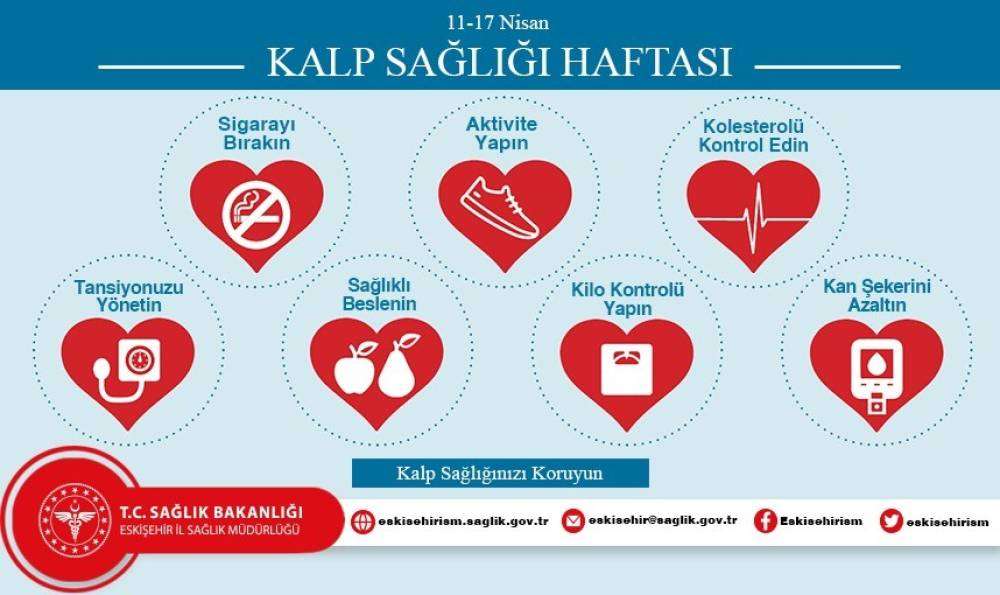 11-17 Nisan

KALP SAĞLIĞI HAFTASI

Sigarayı Bırakın

Aktivite Yapın

Kolesterolü Kontrol Edin

Tansiyonuzu Yönetin

Sağlıklı Beslenin

Kilo Kontrolü Yapın

Kan Şekerini Azaltın

Kalp Sağlığınızı Koruyun

T.C. SAĞLIK BAKANLIĞI
ESKİŞEHİR İL SAĞLIK MÜDÜRLÜĞÜ

eskisehirism.saglik.gov.tr
eskisehir@saglik.gov.tr
Eskisehirism
eskisehirism